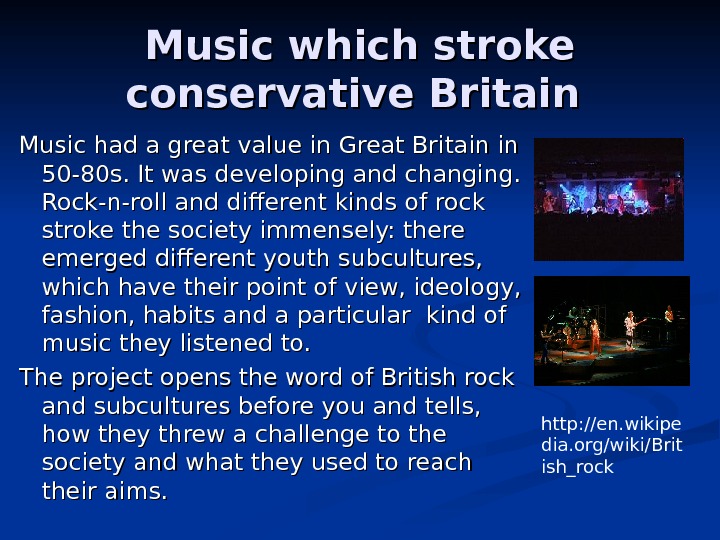 Music which stroke conservative Britain

Music had a great value in Great Britain in 50-80s. It was developing and changing. Rock-n-roll and different kinds of rock stroke the society immensely: there emerged different youth subcultures, which have their point of view, ideology, fashion, habits and a particular kind of music they listened to.

The project opens the word of British rock and subcultures before you and tells, how they threw a challenge to the society and what they used to reach their aims.

http://en.wikipedia.org/wiki/British_rock